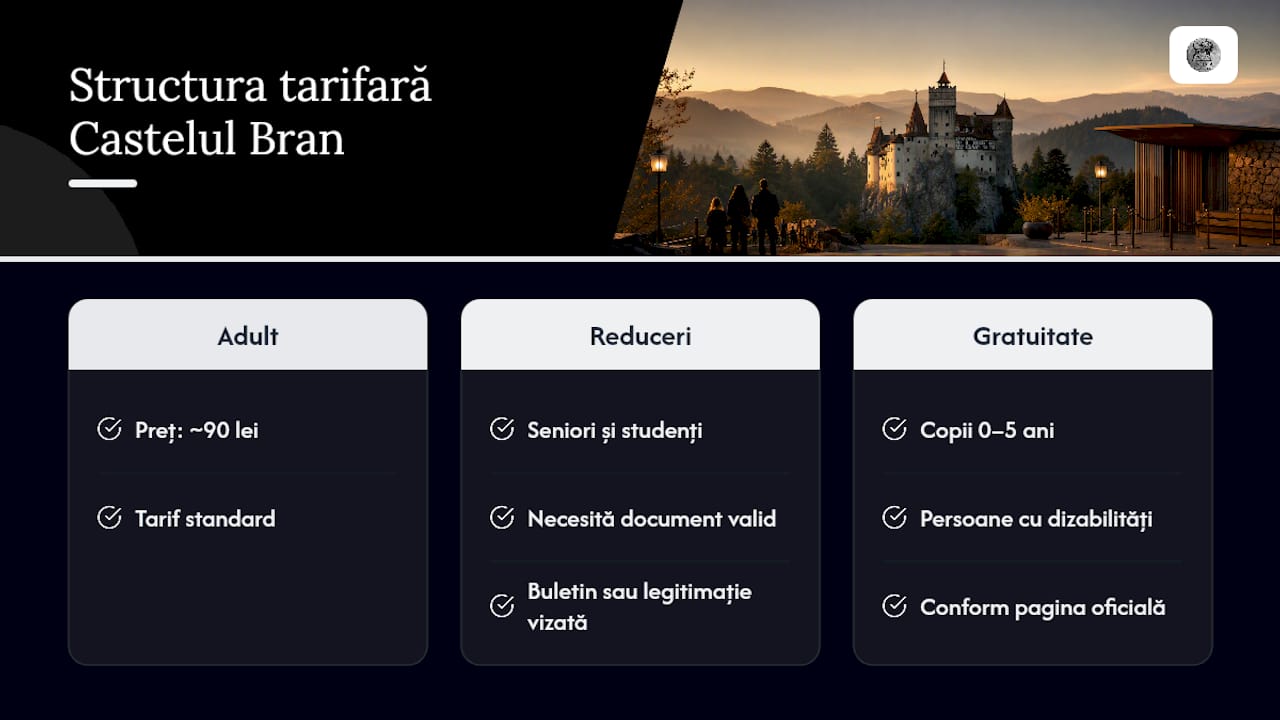 Structura tarifară Castelul Bran

Adult

Preț: ~90 lei

Tarif standard

Reduceri

Seniori și studenți

Necesită document valid

Buletin sau legitimație vizată

Gratuitate

Copii 0–5 ani

Persoane cu dizabilități

Conform pagina oficială